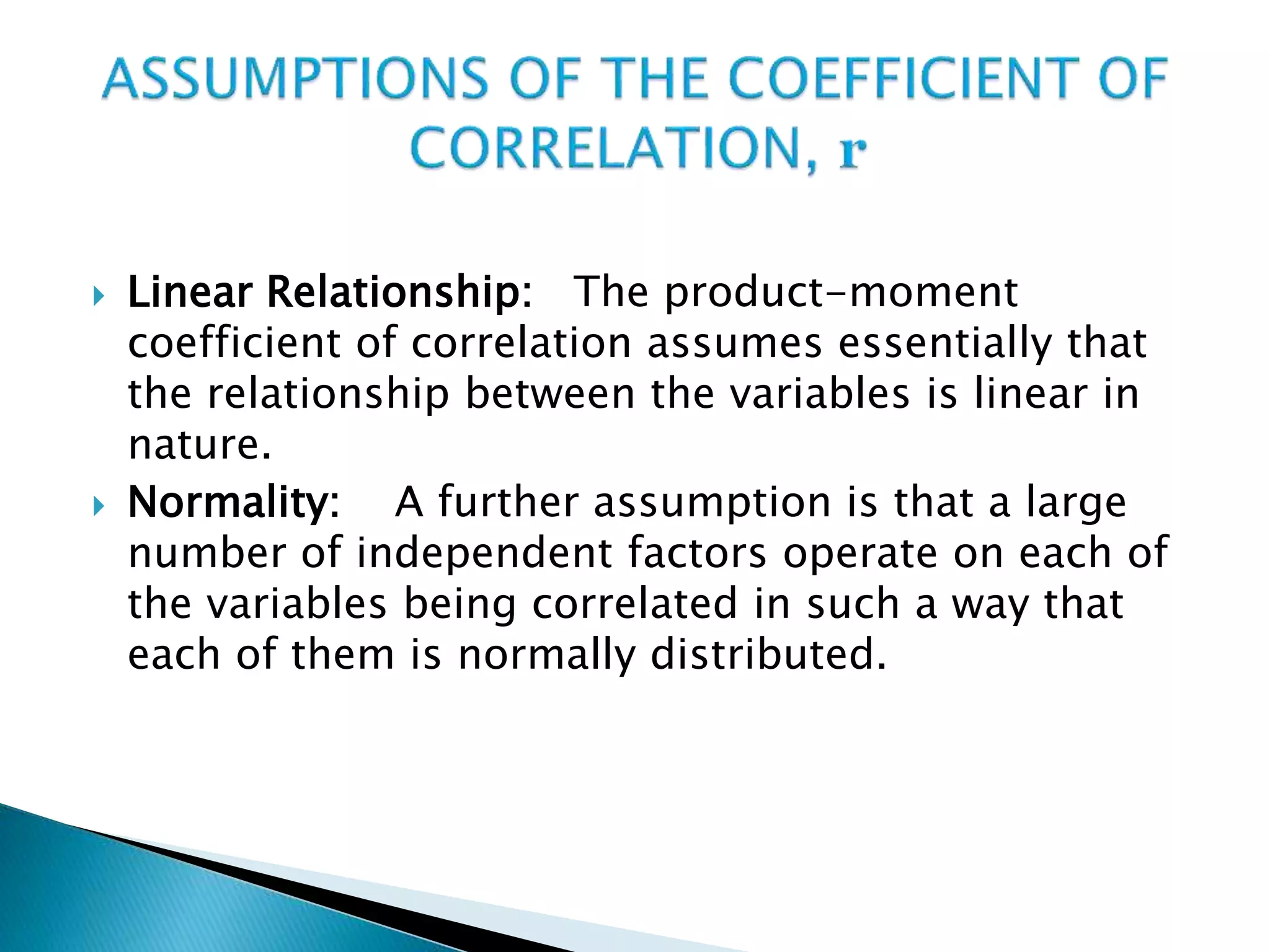 ASSUMPTIONS OF THE COEFFICIENT OF CORRELATION, r

Linear Relationship: The product-moment coefficient of correlation assumes essentially that the relationship between the variables is linear in nature.

Normality: A further assumption is that a large number of independent factors operate on each of the variables being correlated in such a way that each of them is normally distributed.